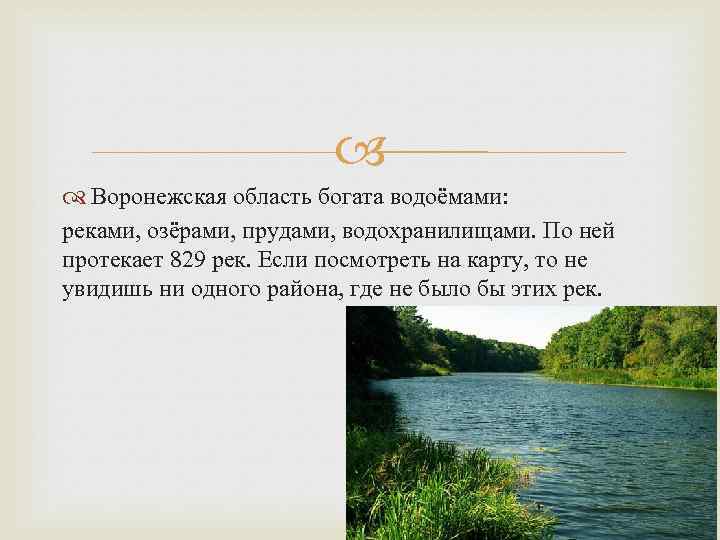 Воронежская область богата водоёмами:
реками, озёрами, прудами, водохранилищами. По ней протекает 829 рек. Если посмотреть на карту, то не увидишь ни одного района, где не было бы этих рек.